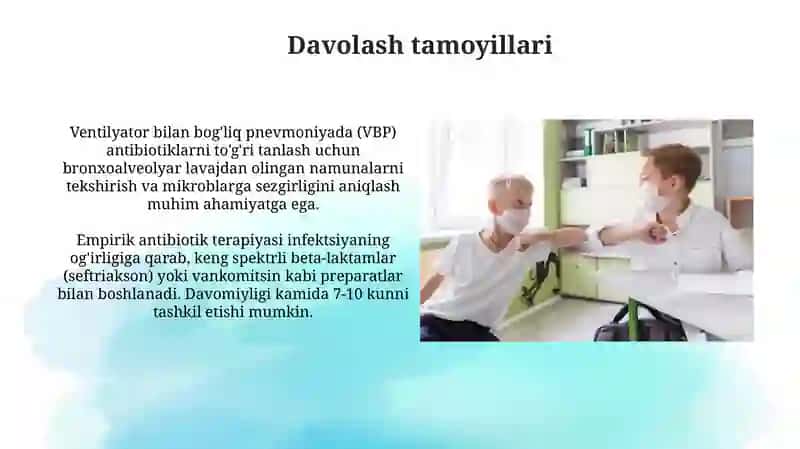 Davolash tamoyillari

Ventilyator bilan bog'liq pnevmoniyada (VBP) antibiotiklarni to'g'ri tanlash uchun bronxoalveolyar lavajdan olingan namunalarni tekshirish va mikroblarga sezgirligini aniqlash muhim ahamiyatga ega.

Empirik antibiotik terapiyasi infektsiyaning og'irligiga qarab, keng spektrli beta-laktamlar (seftriakson) yoki vankomitsin kabi preparatlar bilan boshlanadi. Davomiyligi kamida 7-10 kunni tashkil etishi mumkin.